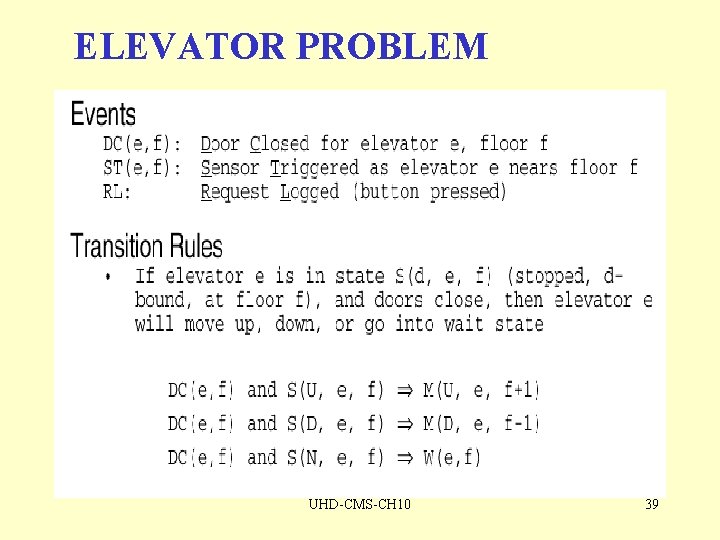 ELEVATOR PROBLEM

Events

DC(e,f): Door Closed for elevator e, floor f

ST(e,f): Sensor Triggered as elevator e nears floor f

RL: Request Logged (button pressed)

Transition Rules

• If elevator e is in state S(d, e, f) (stopped, d-bound, at floor f), and doors close, then elevator e will move up, down, or go into wait state

DC(e,f) and S(U, e, f) $\Rightarrow$ M(U, e, f+1)

DC(e,f) and S(D, e, f) $\Rightarrow$ M(D, e, f-1)

DC(e,f) and S(N, e, f) $\Rightarrow$ W(e,f)

UHD-CMS-CH10

39